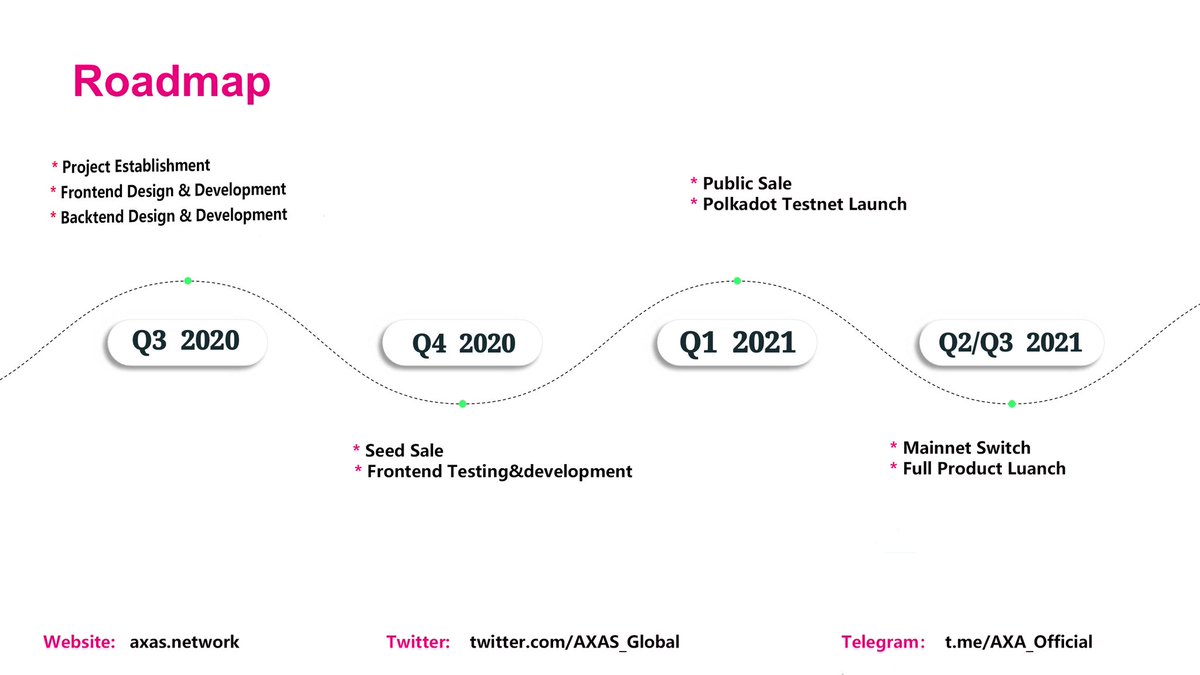 Roadmap

* Project Establishment
* Frontend Design & Development
* Backtend Design & Development

* Public Sale
* Polkadot Testnet Launch

Q3 2020

Q4 2020

Q1 2021

Q2/Q3 2021

* Seed Sale
* Frontend Testing&development

* Mainnet Switch
* Full Product Luanch

Website: axas.network

Twitter: twitter.com/AXAS_Global

Telegram: t.me/AXA_Official